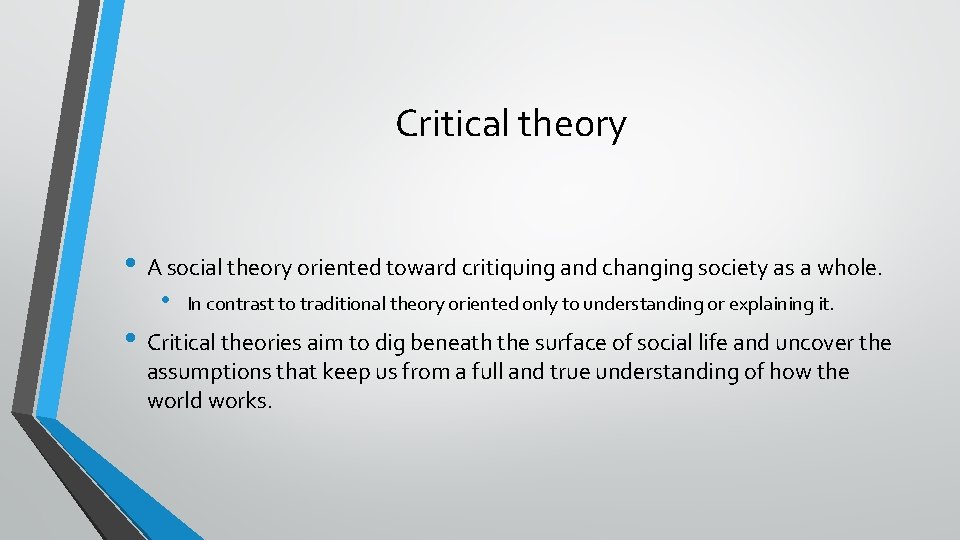 Critical theory

• A social theory oriented toward critiquing and changing society as a whole.

• In contrast to traditional theory oriented only to understanding or explaining it.

• Critical theories aim to dig beneath the surface of social life and uncover the assumptions that keep us from a full and true understanding of how the world works.